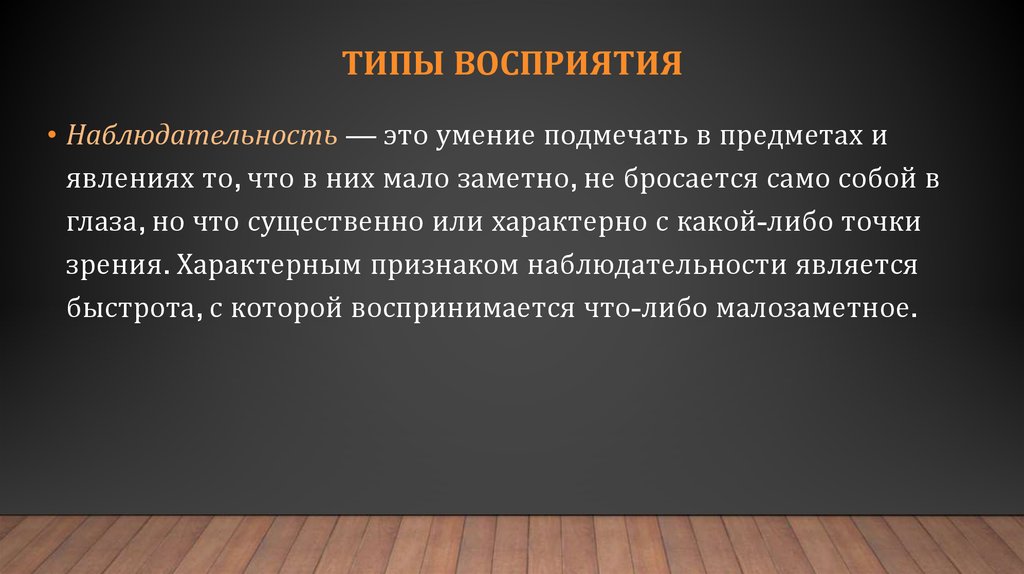 ТИПЫ ВОСПРИЯТИЯ

• Наблюдательность — это умение подмечать в предметах и явлениях то, что в них мало заметно, не бросается само собой в глаза, но что существенно или характерно с какой-либо точки зрения. Характерным признаком наблюдательности является быстрота, с которой воспринимается что-либо малозаметное.